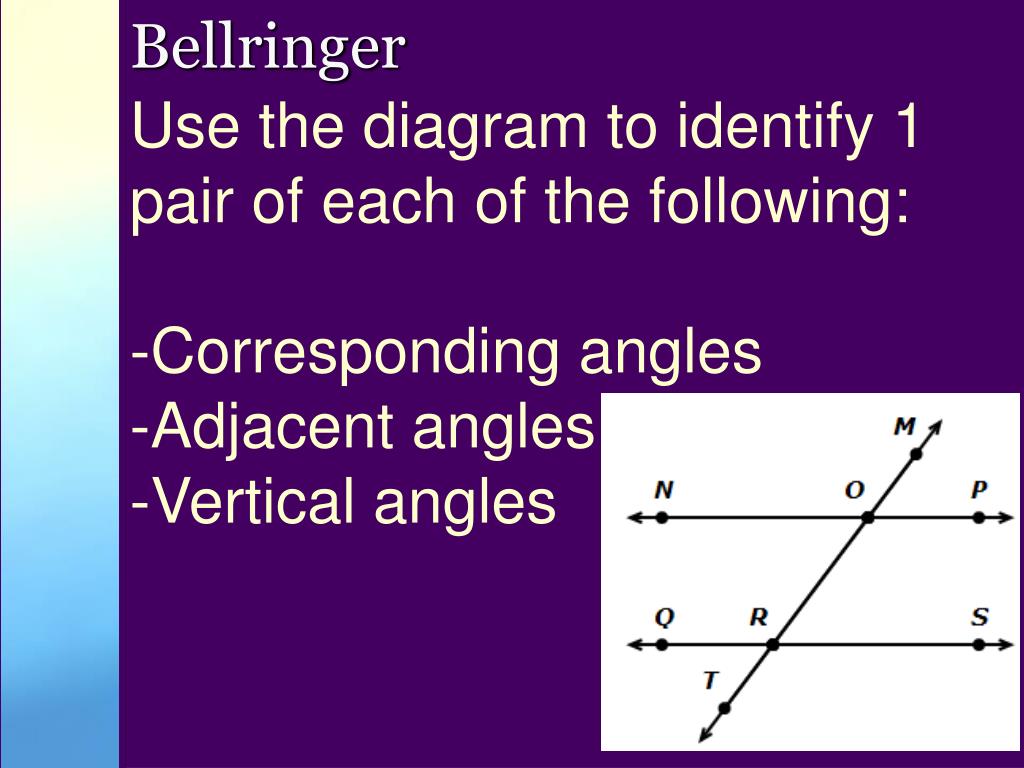 Bellringer

Use the diagram to identify 1 pair of each of the following:

-Corresponding angles
-Adjacent angles
-Vertical angles

M
N
O
P
Q
R
S
T